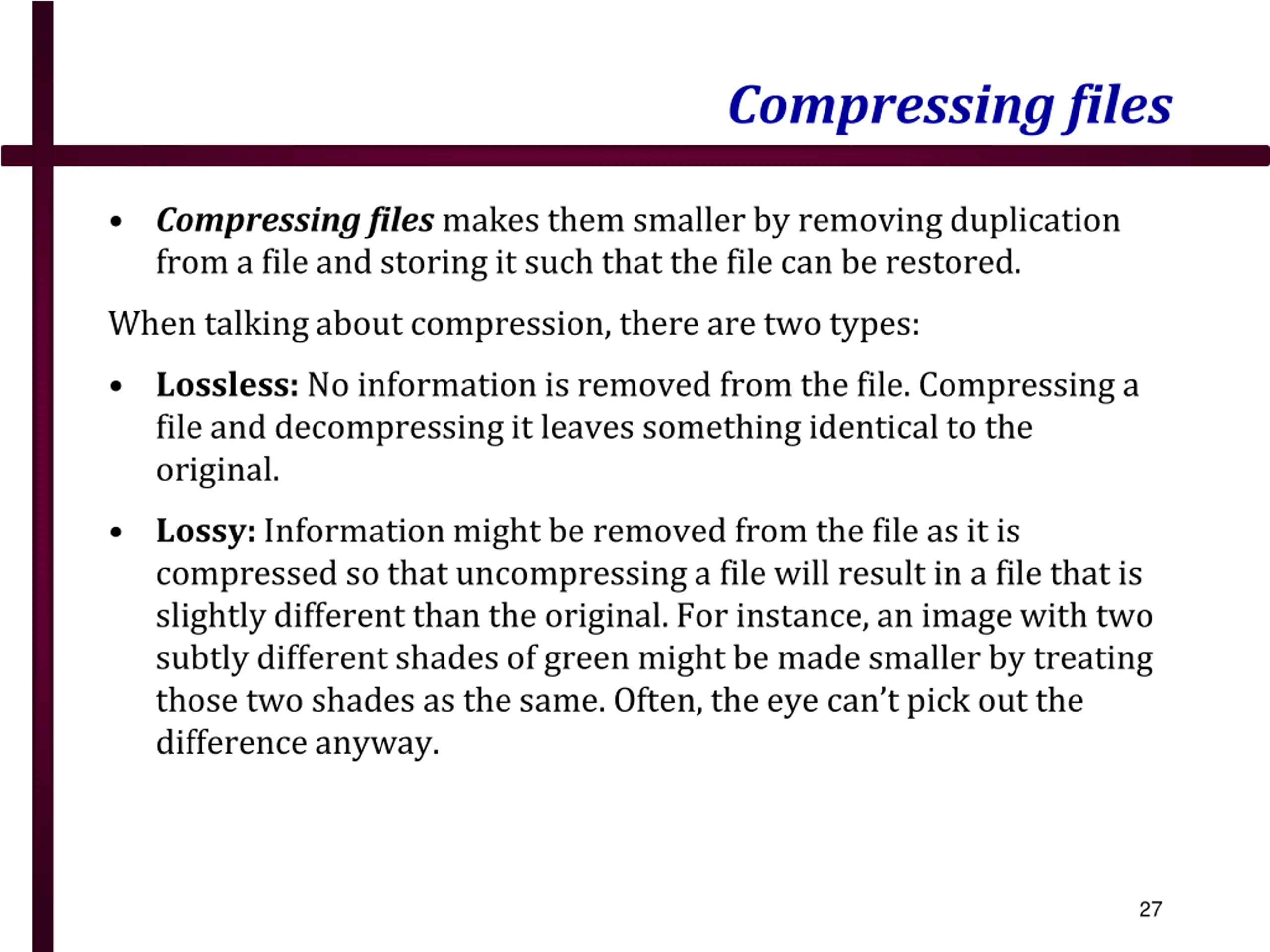 Compressing files

• Compressing files makes them smaller by removing duplication from a file and storing it such that the file can be restored.

When talking about compression, there are two types:

• Lossless: No information is removed from the file. Compressing a file and decompressing it leaves something identical to the original.

• Lossy: Information might be removed from the file as it is compressed so that uncompressing a file will result in a file that is slightly different than the original. For instance, an image with two subtly different shades of green might be made smaller by treating those two shades as the same. Often, the eye can't pick out the difference anyway.

27